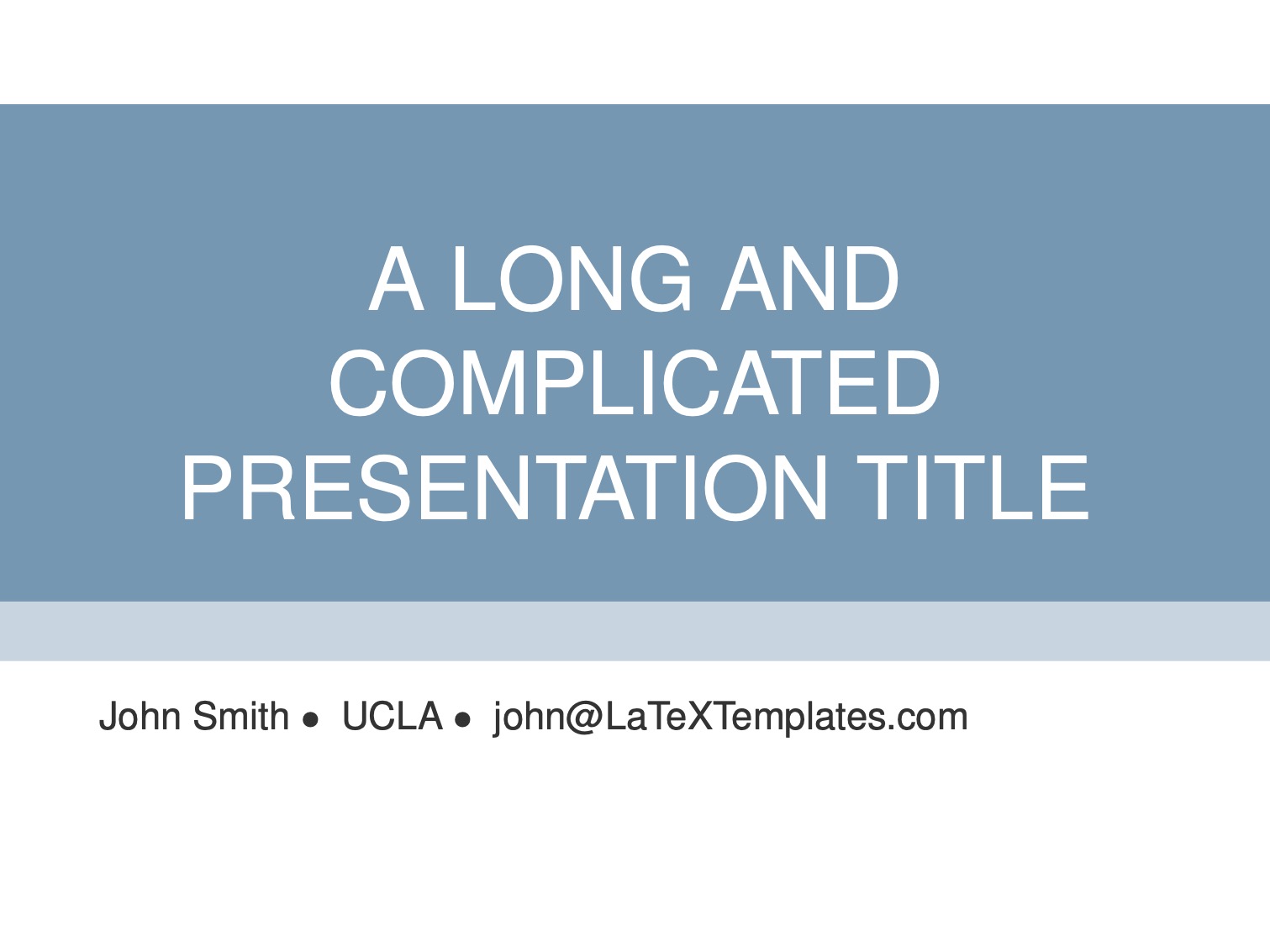 A LONG AND COMPLICATED PRESENTATION TITLE

John Smith • UCLA • john@LaTeXTemplates.com